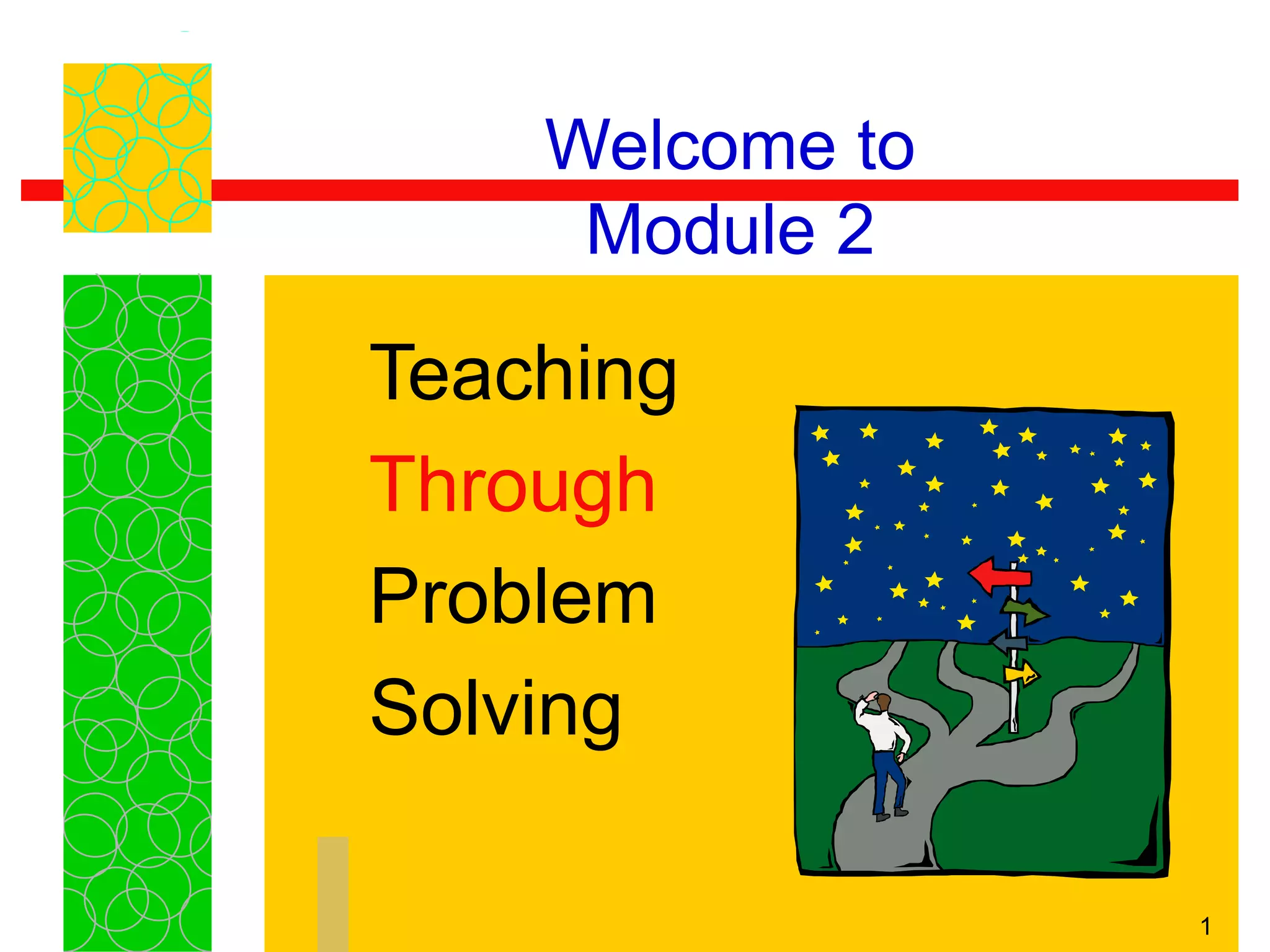 Welcome to
Module 2

Teaching
Through
Problem
Solving

1